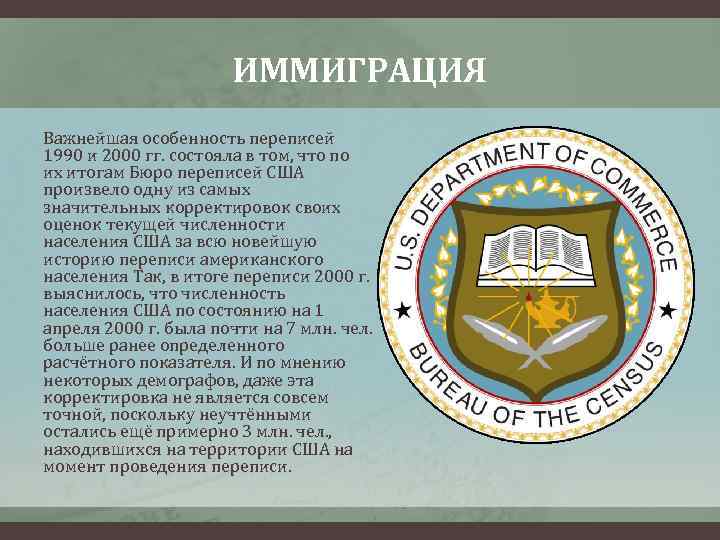 ИММИГРАЦИЯ

Важнейшая особенность переписей 1990 и 2000 гг. состояла в том, что по их итогам Бюро переписей США произвело одну из самых значительных корректировок своих оценок текущей численности населения США за всю новейшую историю переписи американского населения Так, в итоге переписи 2000 г. выяснилось, что численность населения США по состоянию на 1 апреля 2000 г. была почти на 7 млн. чел. больше ранее определенного расчётного показателя. И по мнению некоторых демографов, даже эта корректировка не является совсем точной, поскольку неучтёнными остались ещё примерно 3 млн. чел., находившихся на территории США на момент проведения переписи.

U.S. DEPARTMENT OF COMMERCE
BUREAU OF THE CENSUS